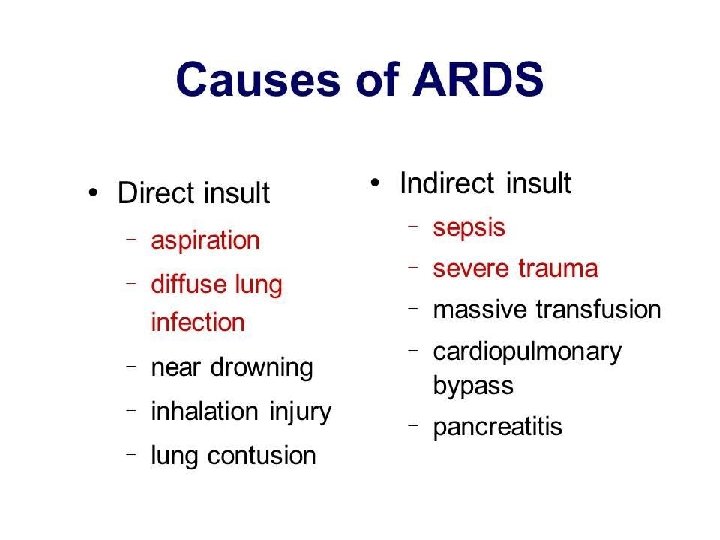 Causes of ARDS

• Direct insult
– aspiration
– diffuse lung infection
– near drowning
– inhalation injury
– lung contusion

• Indirect insult
– sepsis
– severe trauma
– massive transfusion
– cardiopulmonary bypass
– pancreatitis